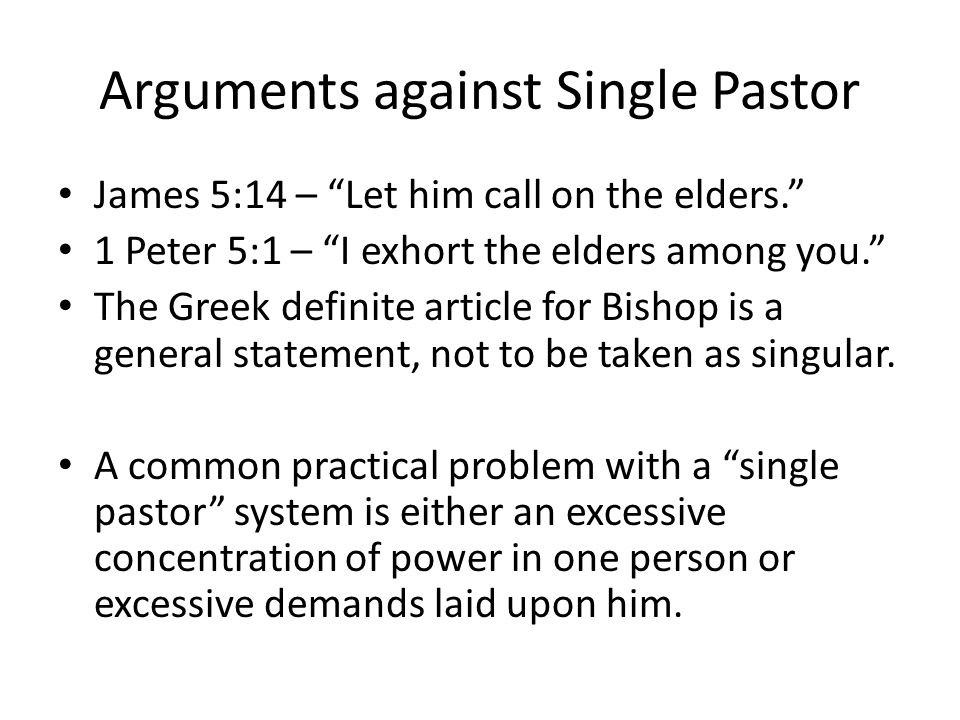 Arguments against Single Pastor

• James 5:14 – “Let him call on the elders.”
• 1 Peter 5:1 – “I exhort the elders among you.”
• The Greek definite article for Bishop is a general statement, not to be taken as singular.

• A common practical problem with a “single pastor” system is either an excessive concentration of power in one person or excessive demands laid upon him.